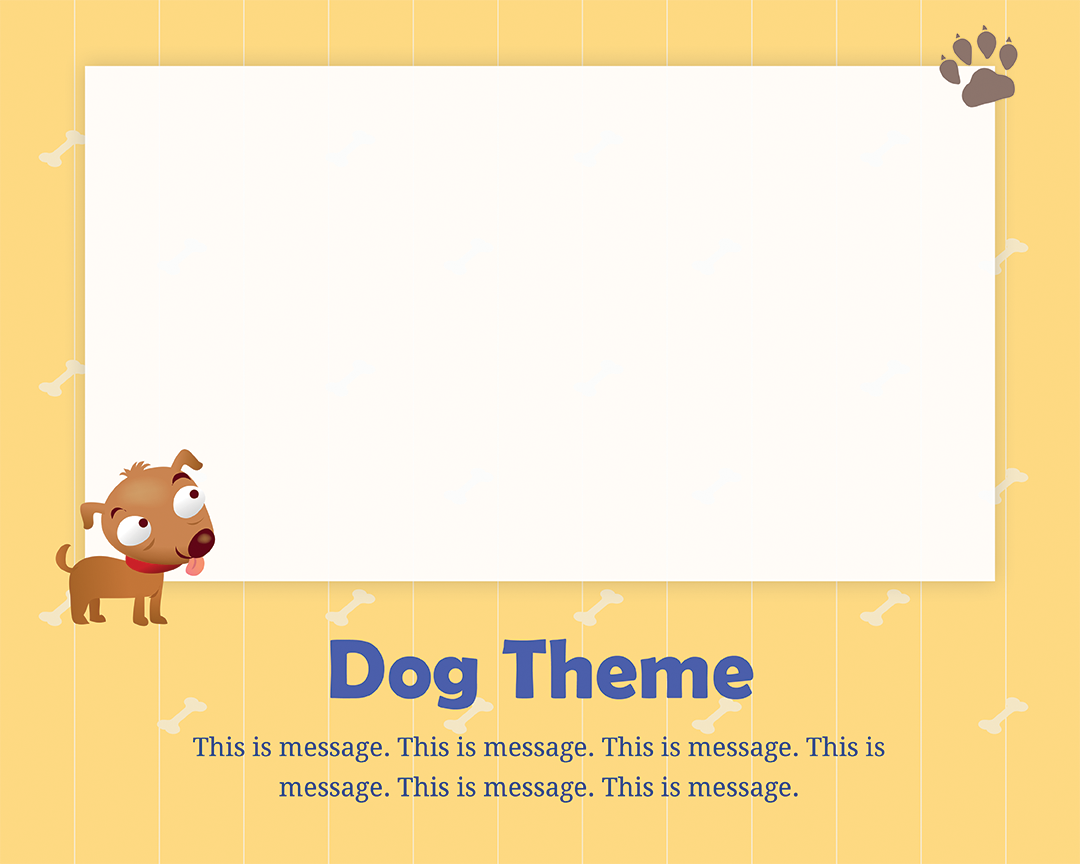 Dog Theme

This is message. This is message. This is message. This is message. This is message. This is message.